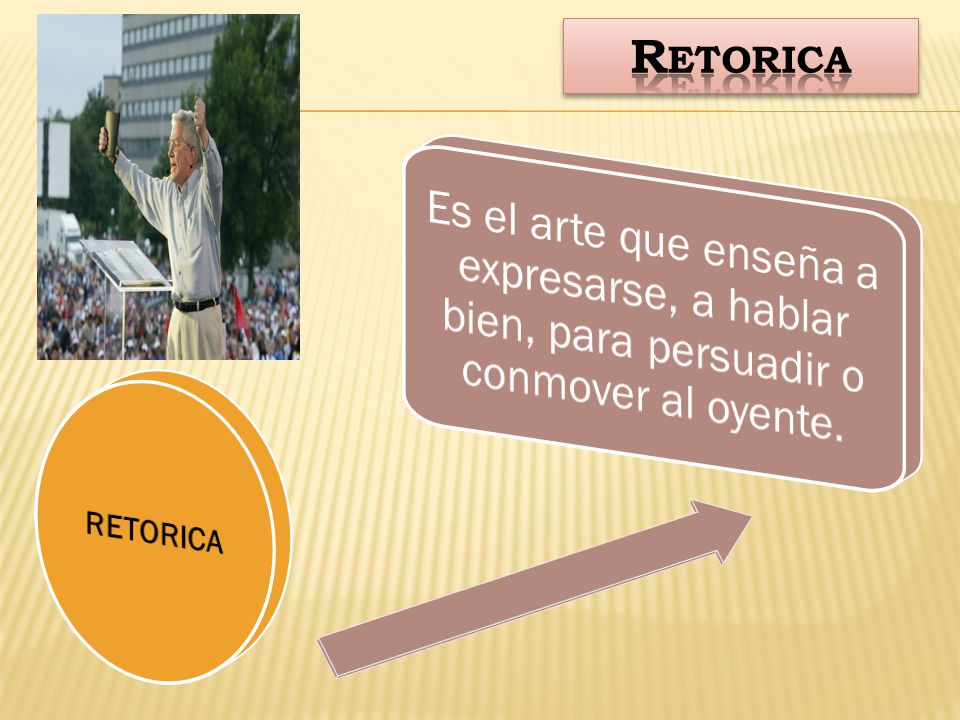 RETORICA

Es el arte que enseña a expresarse, a hablar bien, para persuadir o conmover al oyente.

RETORICA